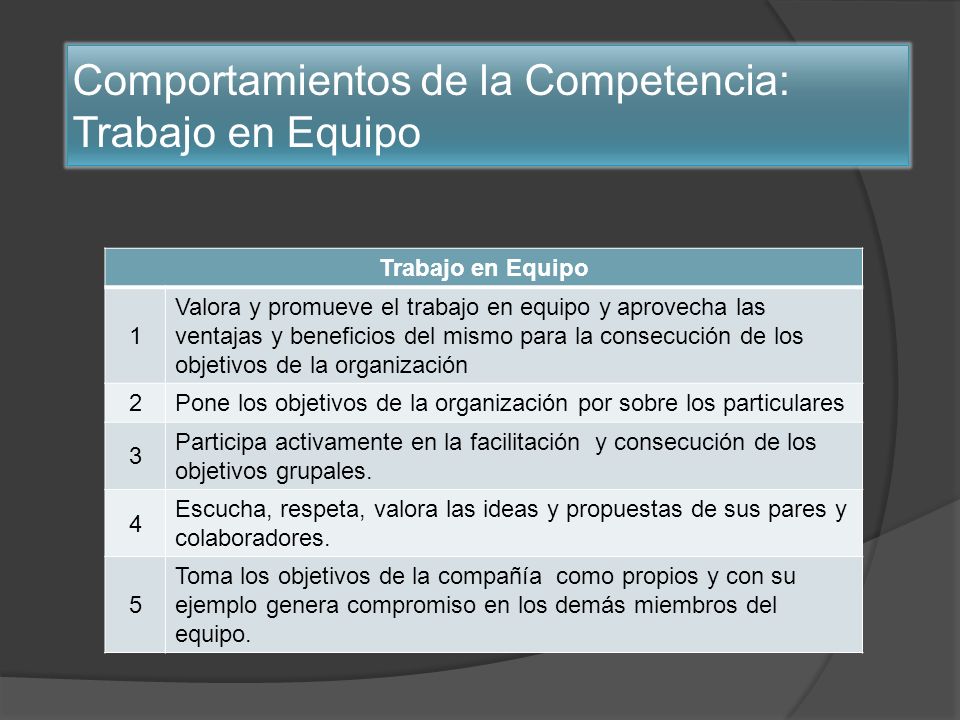 Comportamientos de la Competencia: Trabajo en Equipo

| Trabajo en Equipo | |
|---|---|
| 1 | Valora y promueve el trabajo en equipo y aprovecha las ventajas y beneficios del mismo para la consecución de los objetivos de la organización |
| 2 | Pone los objetivos de la organización por sobre los particulares |
| 3 | Participa activamente en la facilitación y consecución de los objetivos grupales. |
| 4 | Escucha, respeta, valora las ideas y propuestas de sus pares y colaboradores. |
| 5 | Toma los objetivos de la compañía como propios y con su ejemplo genera compromiso en los demás miembros del equipo. |